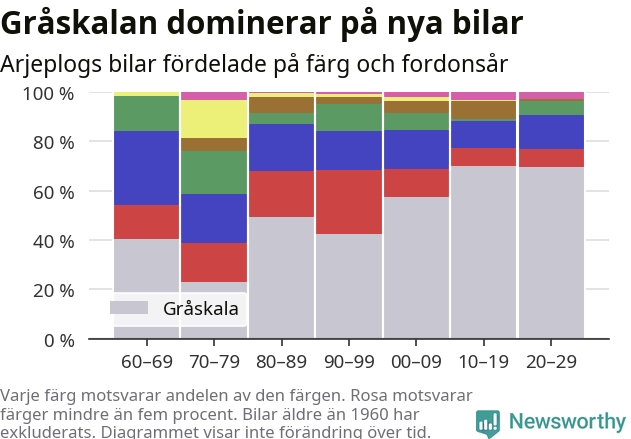 Gråskalan dominerar på nya bilar

Arjeplogs bilar fördelade på färg och fordonsår

100 %
80 %
60 %
40 %
20 %
0 %

Gråskala

60–69
70–79
80–89
90–99
00–09
10–19
20–29

Varje färg motsvarar andelen av den färgen. Rosa motsvarar färger mindre än fem procent. Bilar äldre än 1960 har exkluderats. Diagrammet visar inte förändring över tid.

Newsworthy